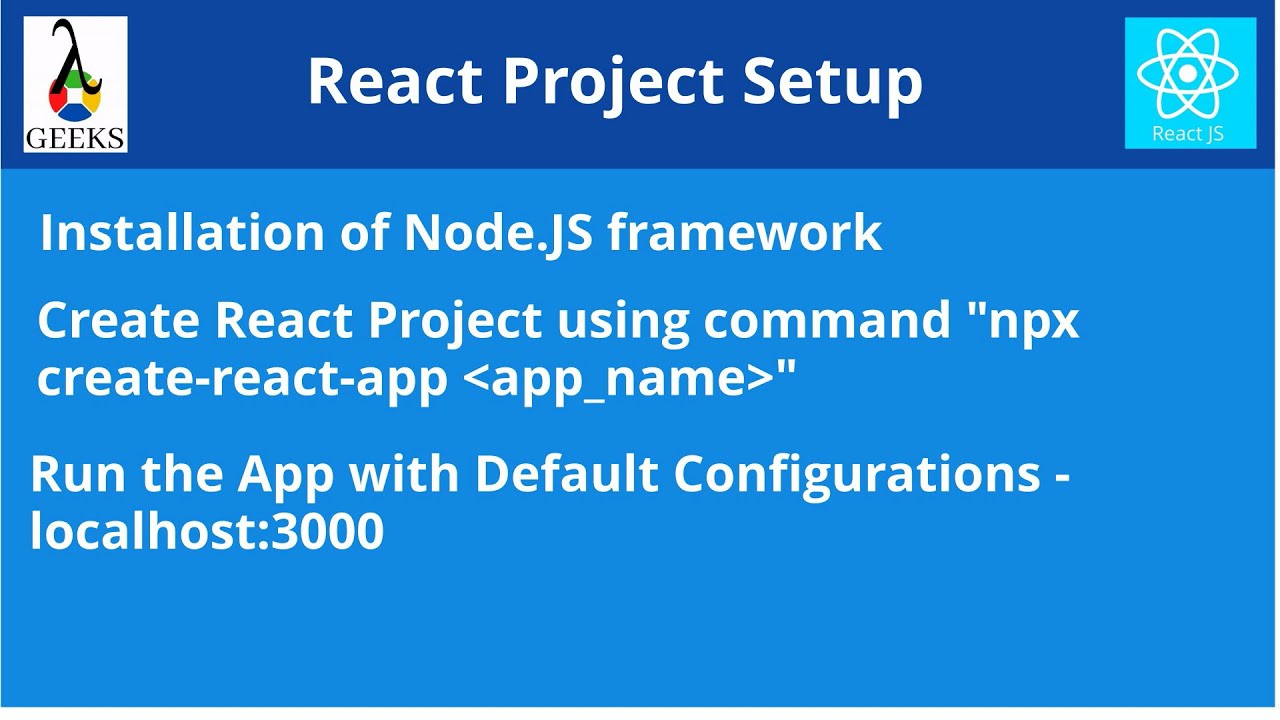 λ
GEEKS

React Project Setup

React JS

Installation of Node.JS framework

Create React Project using command "npx create-react-app <app_name>"

Run the App with Default Configurations - localhost:3000